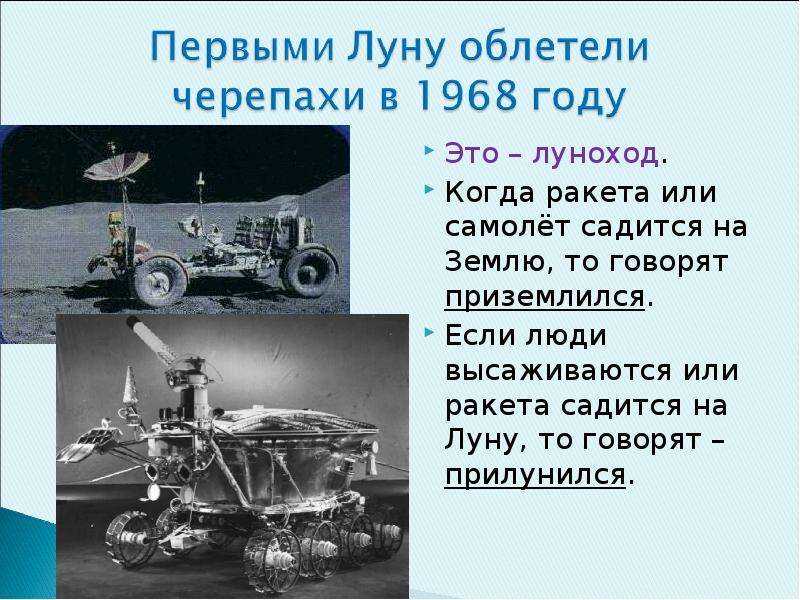 Первыми Луну облетели черепахи в 1968 году

Это – луноход.

Когда ракета или самолёт садится на Землю, то говорят приземлился.

Если люди высаживаются или ракета садится на Луну, то говорят – прилунился.